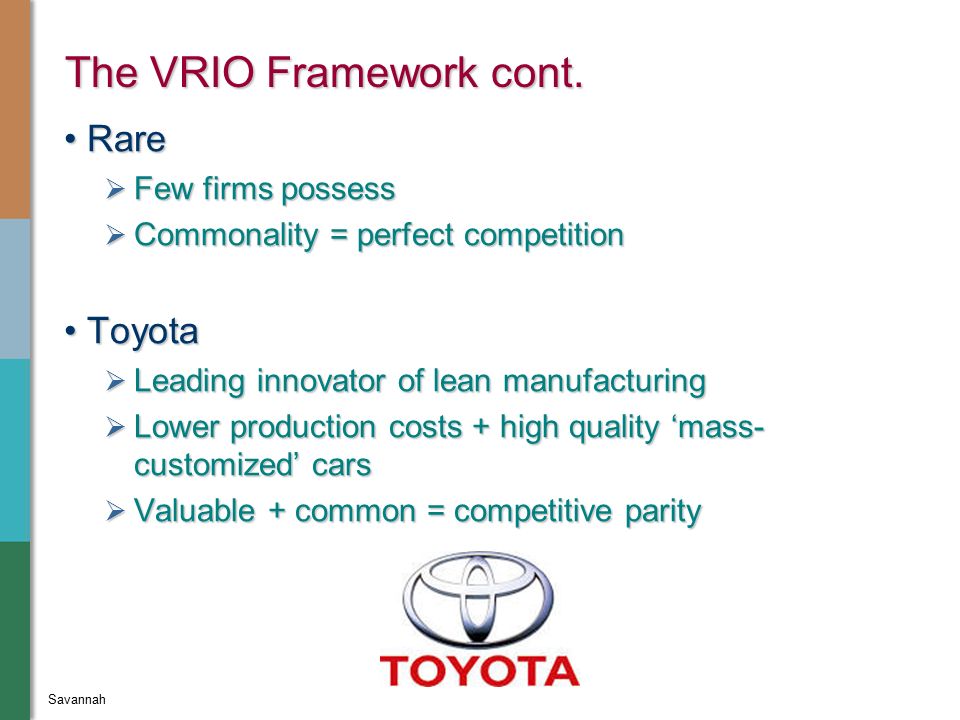 The VRIO Framework cont.

• Rare
  ➢ Few firms possess
  ➢ Commonality = perfect competition

• Toyota
  ➢ Leading innovator of lean manufacturing
  ➢ Lower production costs + high quality ‘mass-customized’ cars
  ➢ Valuable + common = competitive parity

TOYOTA

Savannah